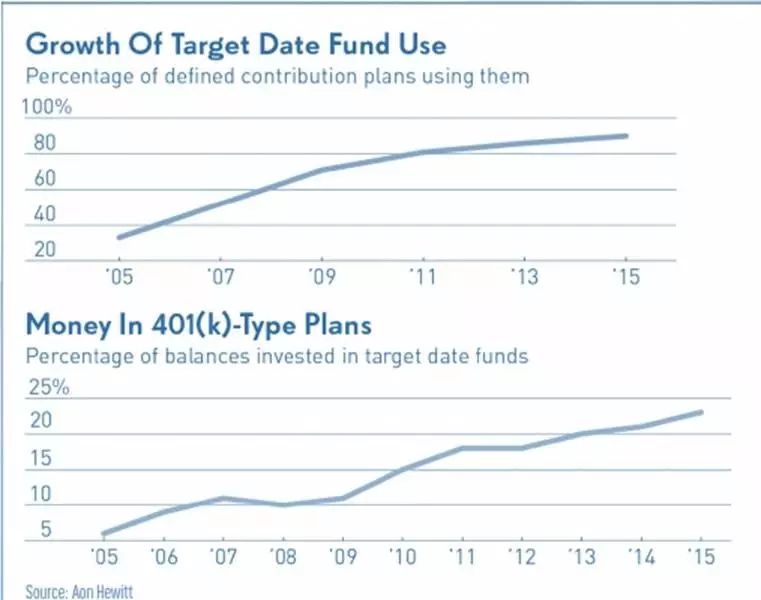 Growth Of Target Date Fund Use
Percentage of defined contribution plans using them

100%
80
60
40
20
'05 '07 '09 '11 '13 '15

Money In 401(k)-Type Plans
Percentage of balances invested in target date funds

25%
20
15
10
5
'05 '06 '07 '08 '09 '10 '11 '12 '13 '14 '15

Source: Aon Hewitt